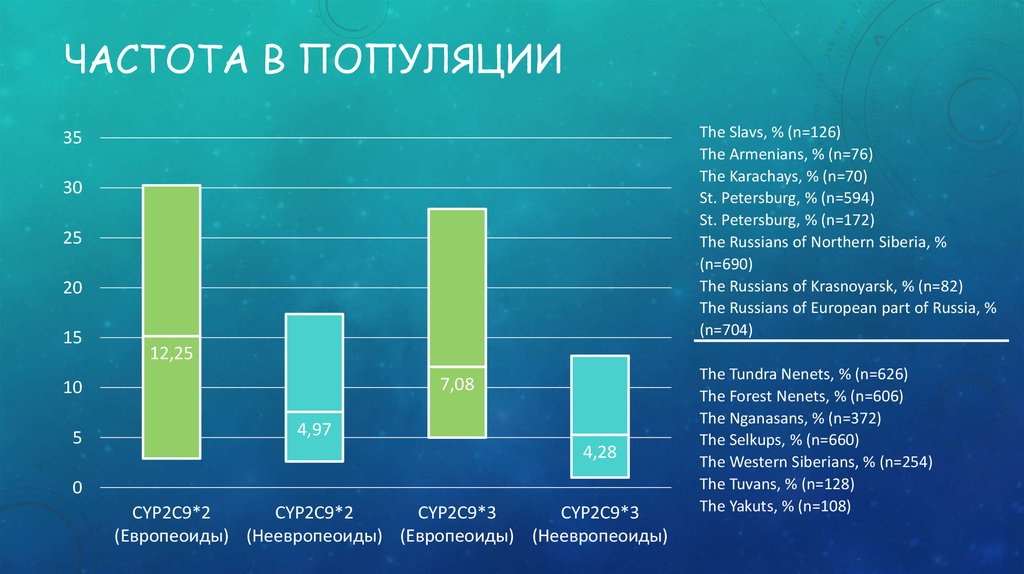 ЧАСТОТА В ПОПУЛЯЦИИ

35
30
25
20
15
10
5
0

12,25
4,97
7,08
4,28

CYP2C9*2 (Европеоиды)
CYP2C9*2 (Неевропеоиды)
CYP2C9*3 (Европеоиды)
CYP2C9*3 (Неевропеоиды)

The Slavs, % (n=126)
The Armenians, % (n=76)
The Karachays, % (n=70)
St. Petersburg, % (n=594)
St. Petersburg, % (n=172)
The Russians of Northern Siberia, % (n=690)
The Russians of Krasnoyarsk, % (n=82)
The Russians of European part of Russia, % (n=704)

The Tundra Nenets, % (n=626)
The Forest Nenets, % (n=606)
The Nganasans, % (n=372)
The Selkups, % (n=660)
The Western Siberians, % (n=254)
The Tuvans, % (n=128)
The Yakuts, % (n=108)